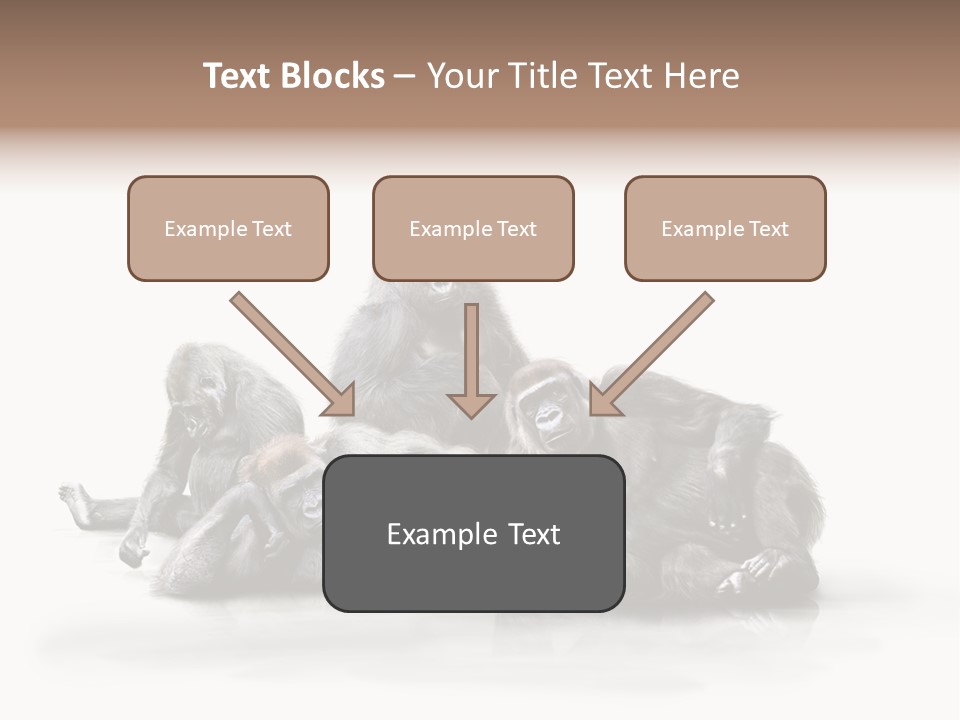 Text Blocks – Your Title Text Here

Example Text

Example Text

Example Text

Example Text